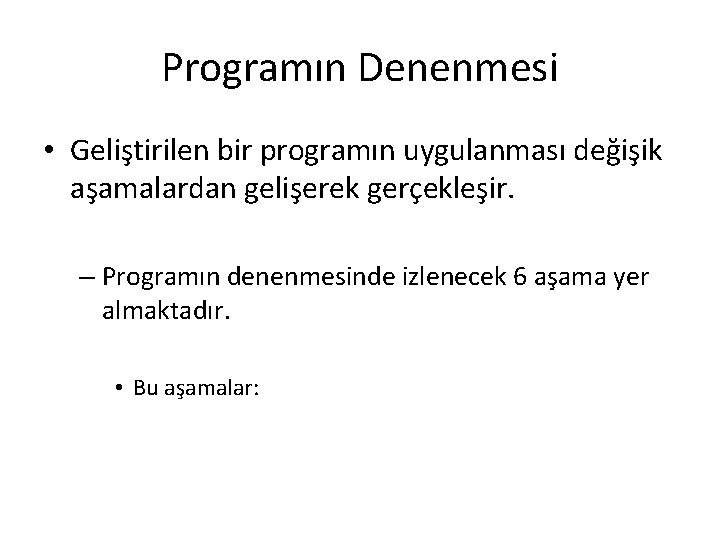 Programın Denenmesi

• Geliştirilen bir programın uygulanması değişik aşamalardan gelişerek gerçekleşir.

– Programın denenmesinde izlenecek 6 aşama yer almaktadır.

• Bu aşamalar: